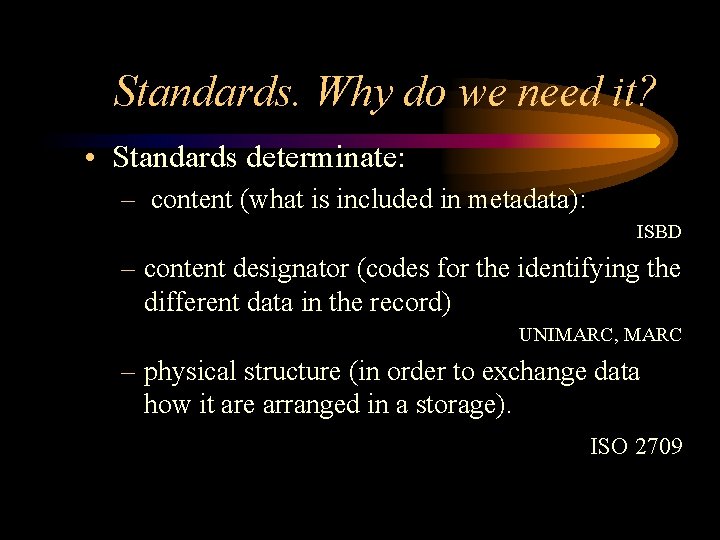 Standards. Why do we need it?

• Standards determinate:

– content (what is included in metadata):

ISBD

– content designator (codes for the identifying the different data in the record)

UNIMARC, MARC

– physical structure (in order to exchange data how it are arranged in a storage).

ISO 2709